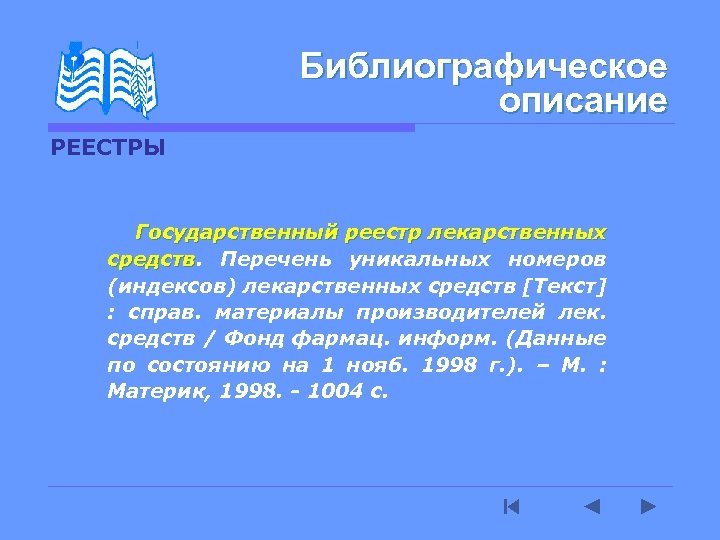 Библиографическое описание

РЕЕСТРЫ

Государственный реестр лекарственных средств. Перечень уникальных номеров (индексов) лекарственных средств [Текст] : справ. материалы производителей лек. средств / Фонд фармац. информ. (Данные по состоянию на 1 нояб. 1998 г.). – М. : Материк, 1998. - 1004 с.